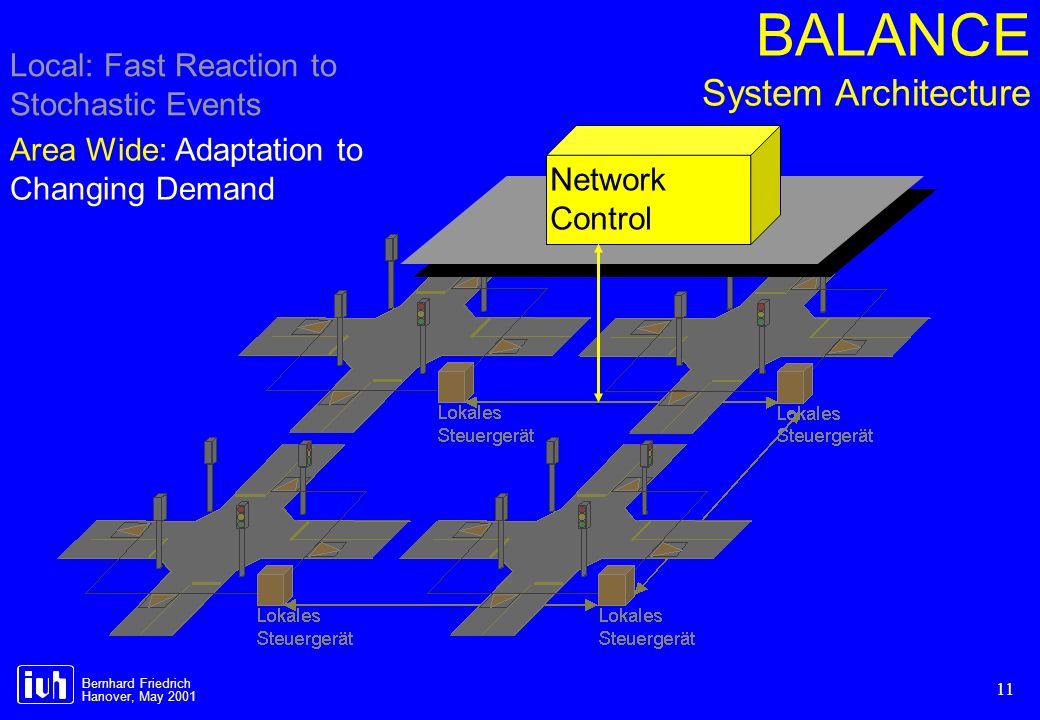 BALANCE
System Architecture

Local: Fast Reaction to Stochastic Events

Area Wide: Adaptation to Changing Demand

Network Control

Lokales Steuergerät

Lokales Steuergerät

Lokales Steuergerät

Lokales Steuergerät

ivh

Bernhard Friedrich
Hanover, May 2001

11